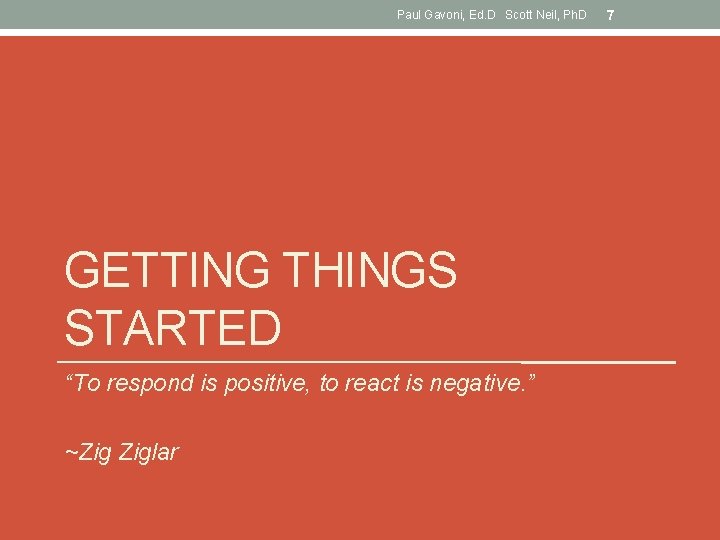 Paul Gavoni, Ed.D Scott Neil, PhD 7

GETTING THINGS STARTED

“To respond is positive, to react is negative.”

~Zig Ziglar